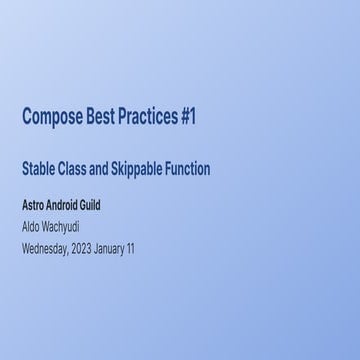 Compose Best Practices #1

Stable Class and Skippable Function

Astro Android Guild

Aldo Wachyudi

Wednesday, 2023 January 11